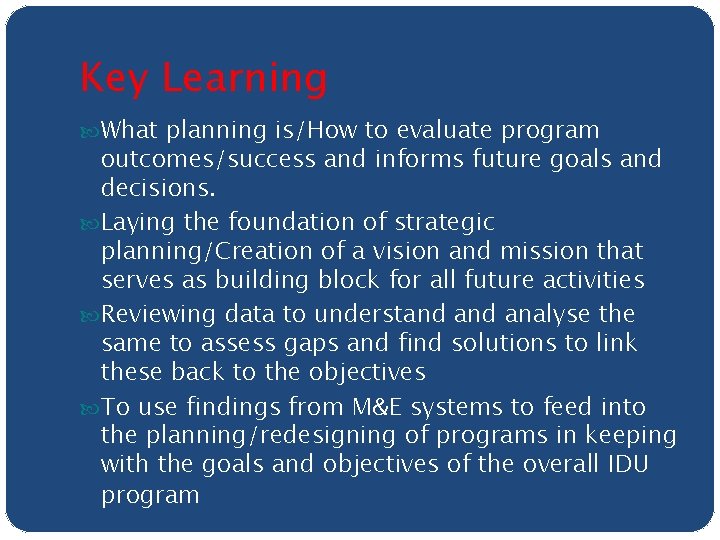 Key Learning

What planning is/How to evaluate program outcomes/success and informs future goals and decisions.

Laying the foundation of strategic planning/Creation of a vision and mission that serves as building block for all future activities

Reviewing data to understand and analyse the same to assess gaps and find solutions to link these back to the objectives

To use findings from M&E systems to feed into the planning/redesigning of programs in keeping with the goals and objectives of the overall IDU program